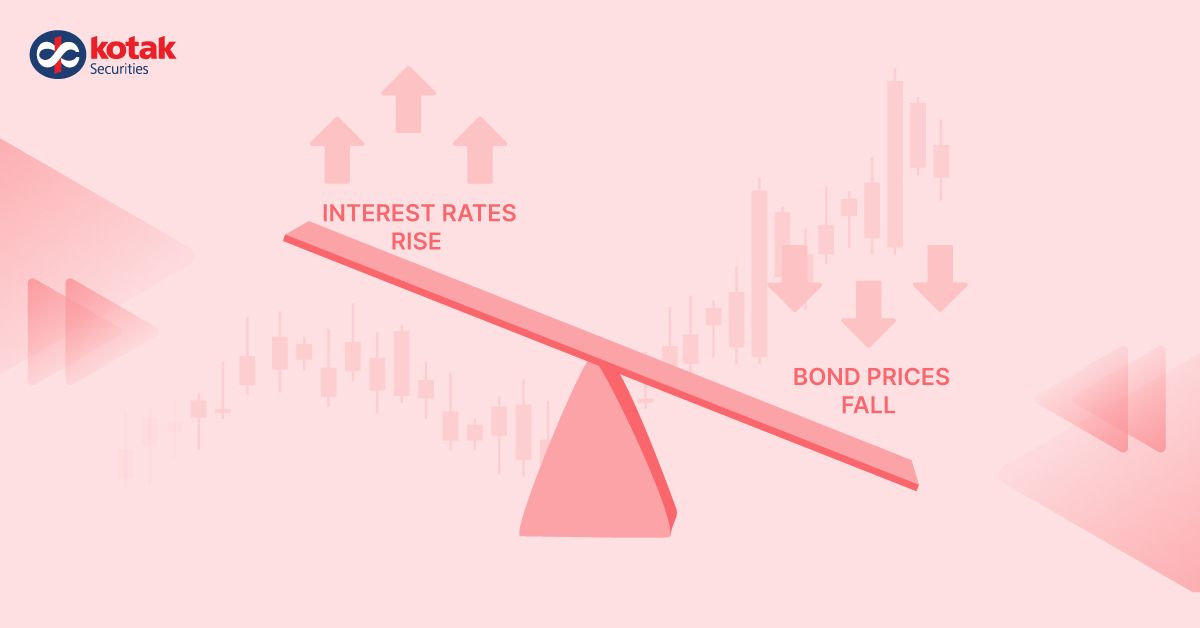 kotak
Securities

INTEREST RATES RISE

BOND PRICES FALL